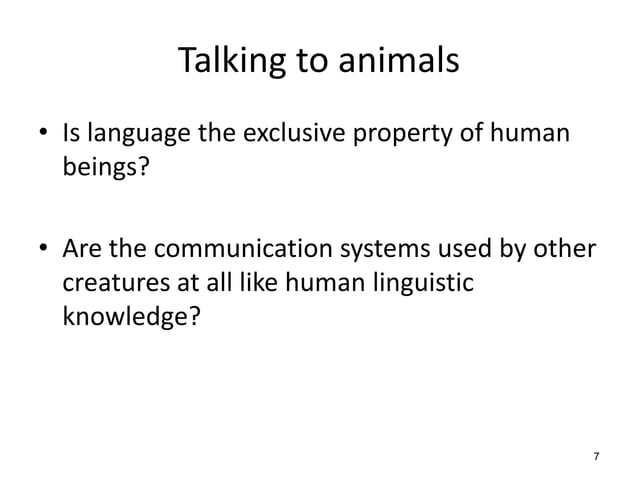 Talking to animals

• Is language the exclusive property of human beings?

• Are the communication systems used by other creatures at all like human linguistic knowledge?

7